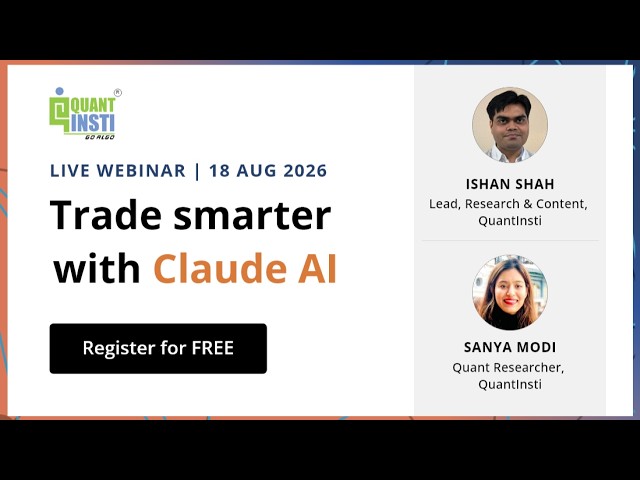 QUANT INSTI ®
GO ALGO

LIVE WEBINAR | 18 AUG 2026

Trade smarter with Claude AI

Register for FREE

ISHAN SHAH
Lead, Research & Content, QuantInsti

SANYA MODI
Quant Researcher, QuantInsti